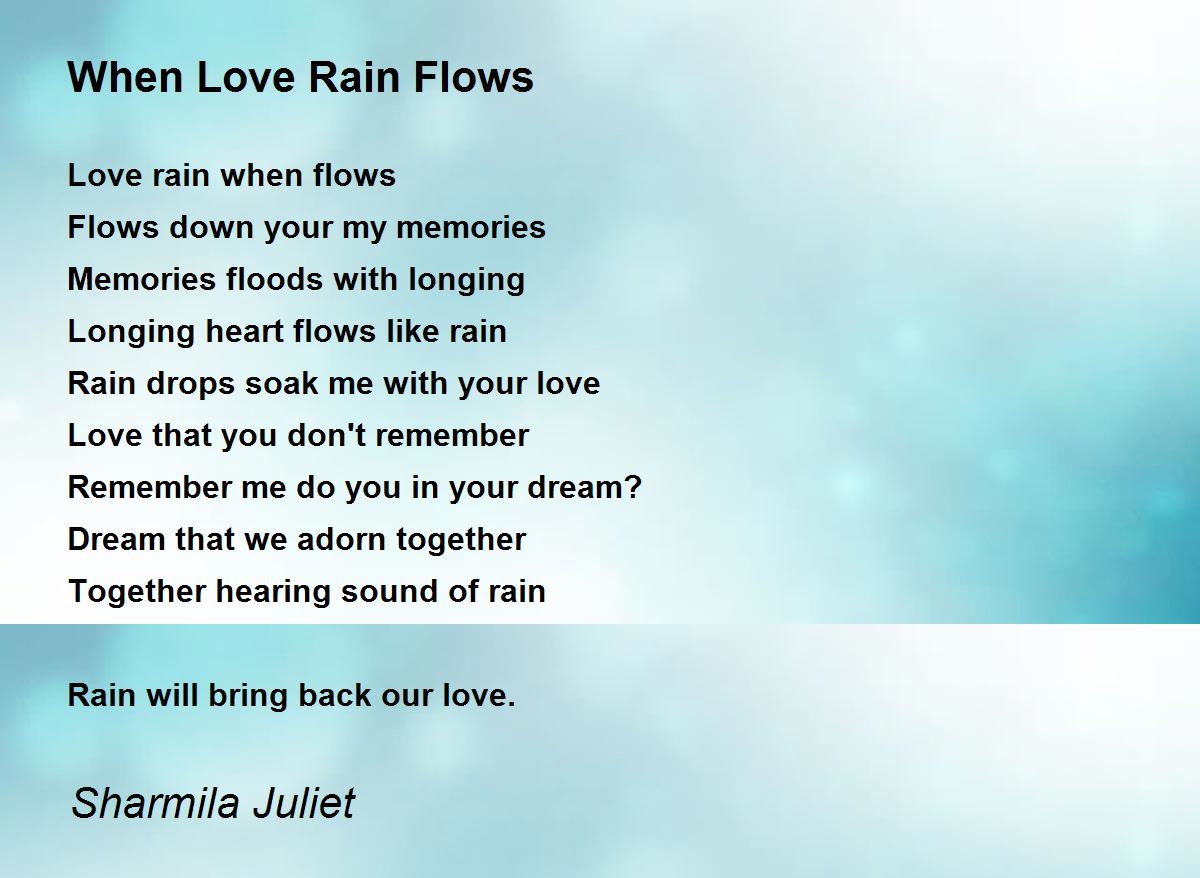 When Love Rain Flows

Love rain when flows
Flows down your my memories
Memories floods with longing
Longing heart flows like rain
Rain drops soak me with your love
Love that you don't remember
Remember me do you in your dream?
Dream that we adorn together
Together hearing sound of rain

Rain will bring back our love.

Sharmila Juliet